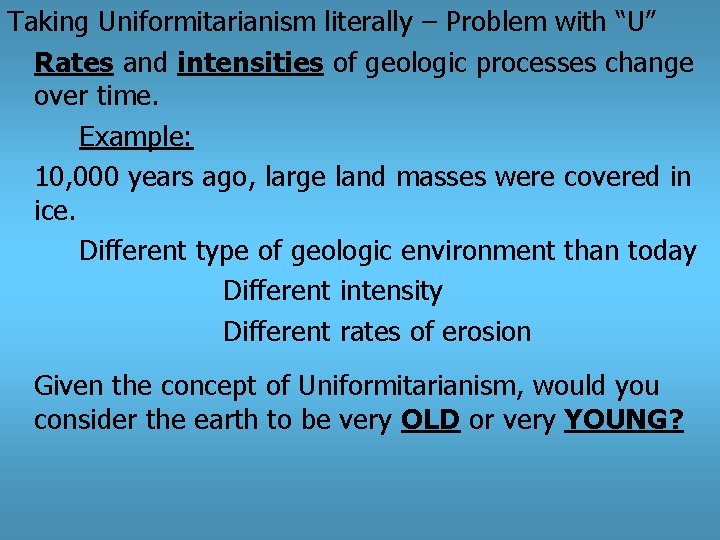 Taking Uniformitarianism literally – Problem with "U"

Rates and intensities of geologic processes change over time.

Example:

10,000 years ago, large land masses were covered in ice.

Different type of geologic environment than today

Different intensity

Different rates of erosion

Given the concept of Uniformitarianism, would you consider the earth to be very OLD or very YOUNG?